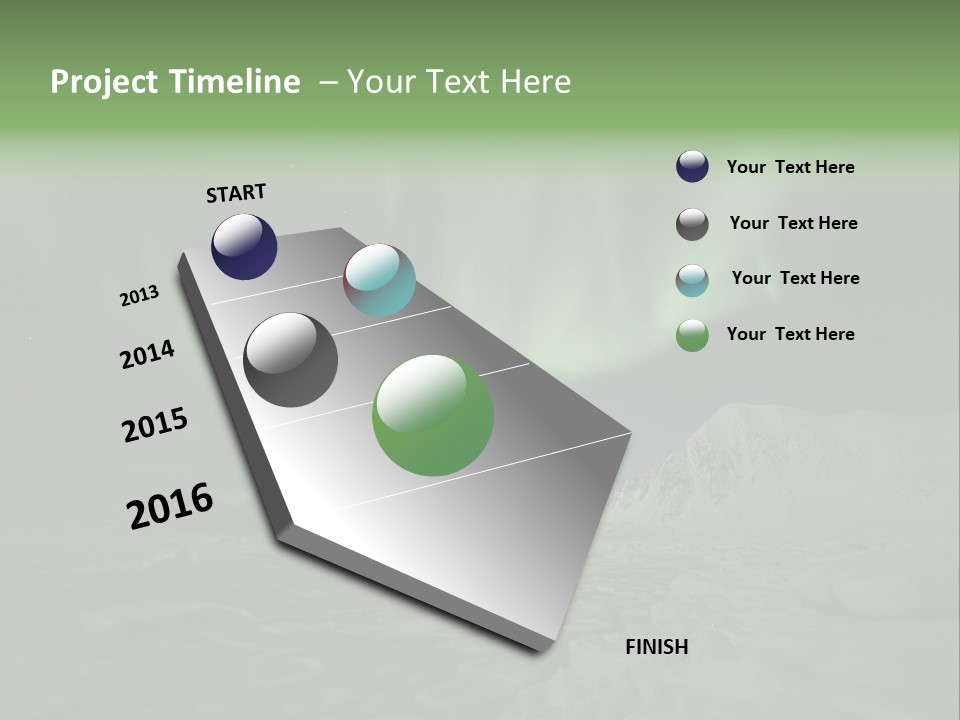 Project Timeline – Your Text Here

START

2013

2014

2015

2016

FINISH

Your Text Here

Your Text Here

Your Text Here

Your Text Here